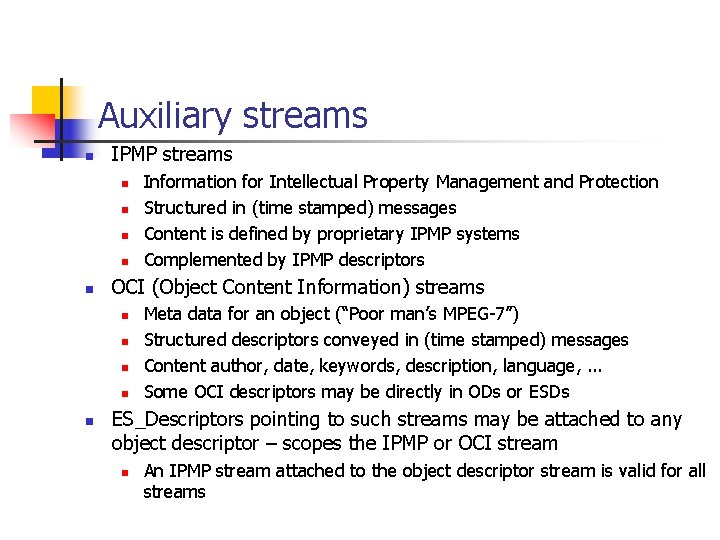 Auxiliary streams

IPMP streams

Information for Intellectual Property Management and Protection

Structured in (time stamped) messages

Content is defined by proprietary IPMP systems

Complemented by IPMP descriptors

OCI (Object Content Information) streams

Meta data for an object ("Poor man's MPEG-7")

Structured descriptors conveyed in (time stamped) messages

Content author, date, keywords, description, language, ...

Some OCI descriptors may be directly in ODs or ESDs

ES_Descriptors pointing to such streams may be attached to any object descriptor – scopes the IPMP or OCI stream

An IPMP stream attached to the object descriptor stream is valid for all streams